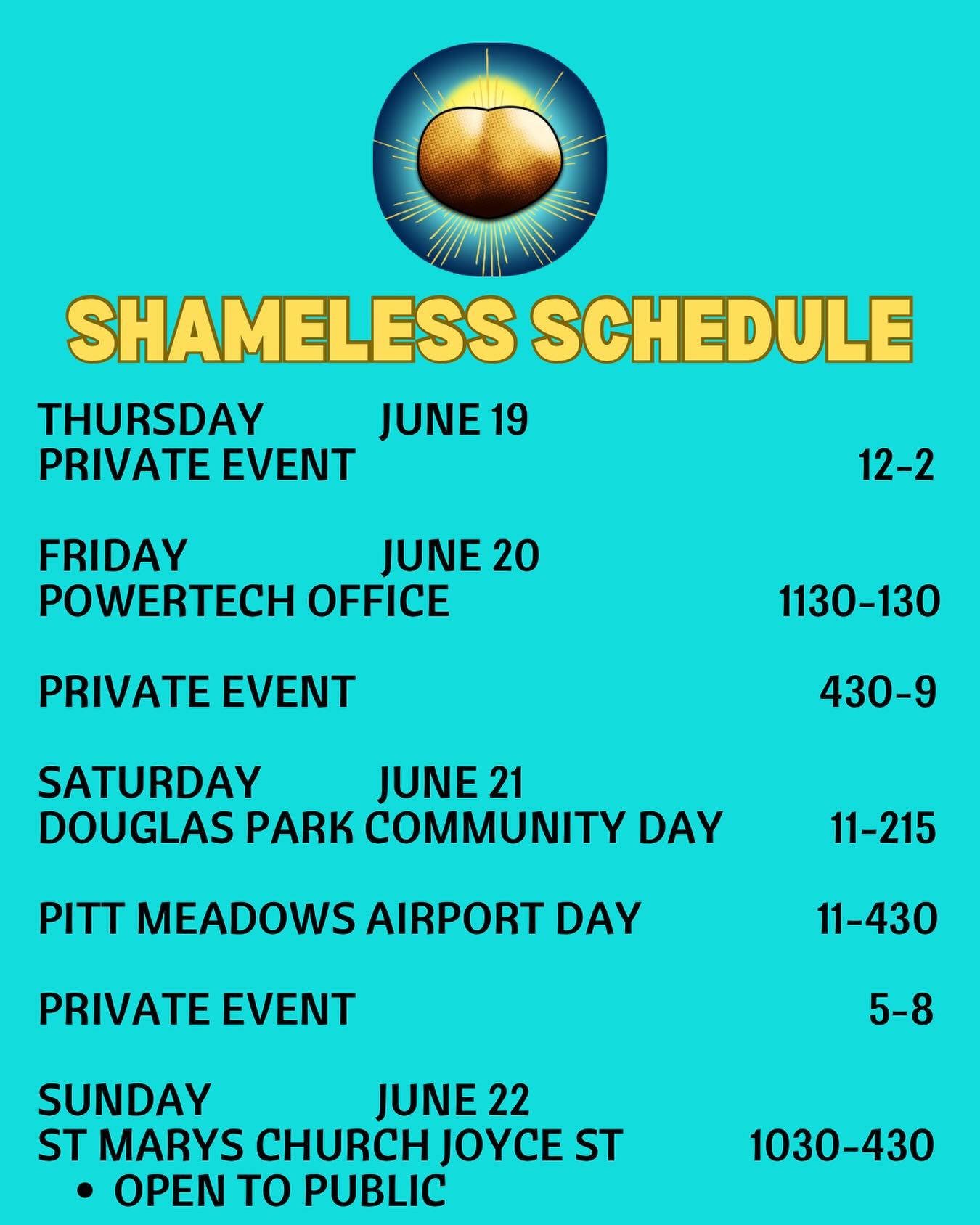 SHAMELESS SCHEDULE

THURSDAY JUNE 19
PRIVATE EVENT 12-2

FRIDAY JUNE 20
POWERTECH OFFICE 1130-130

PRIVATE EVENT 430-9

SATURDAY JUNE 21
DOUGLAS PARK COMMUNITY DAY 11-215

PITT MEADOWS AIRPORT DAY 11-430

PRIVATE EVENT 5-8

SUNDAY JUNE 22
ST MARYS CHURCH JOYCE ST 1030-430
• OPEN TO PUBLIC